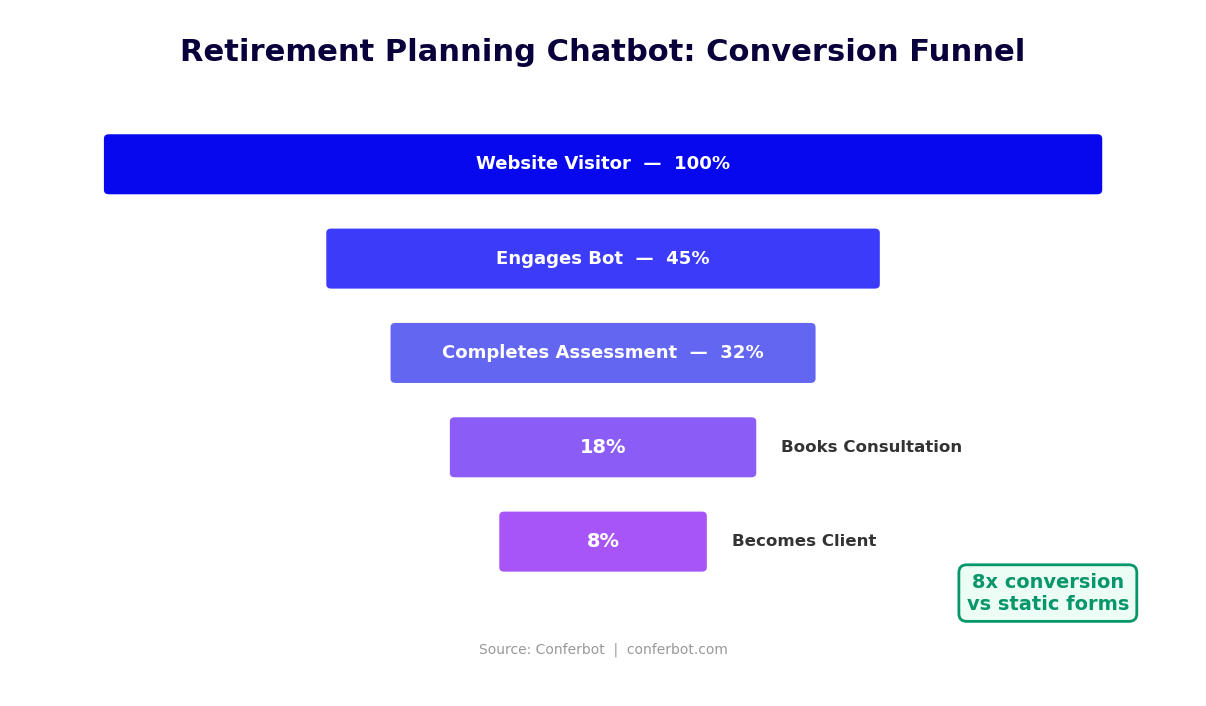 Retirement Planning Chatbot: Conversion Funnel

Website Visitor — 100%

Engages Bot — 45%

Completes Assessment — 32%

18% Books Consultation

8% Becomes Client

8x conversion vs static forms

Source: Conferbot | conferbot.com